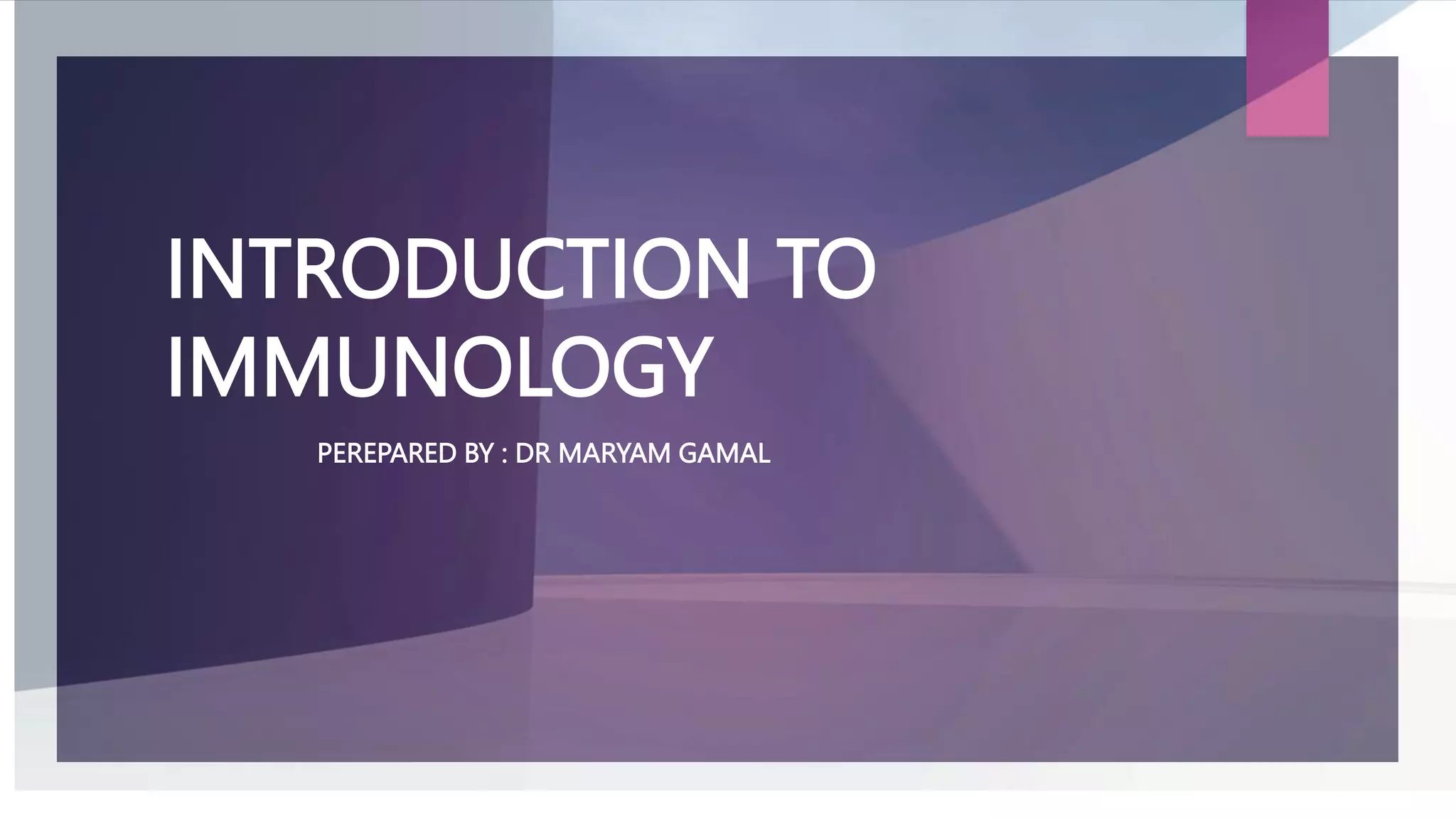 INTRODUCTION TO IMMUNOLOGY

PEREPARED BY : DR MARYAM GAMAL